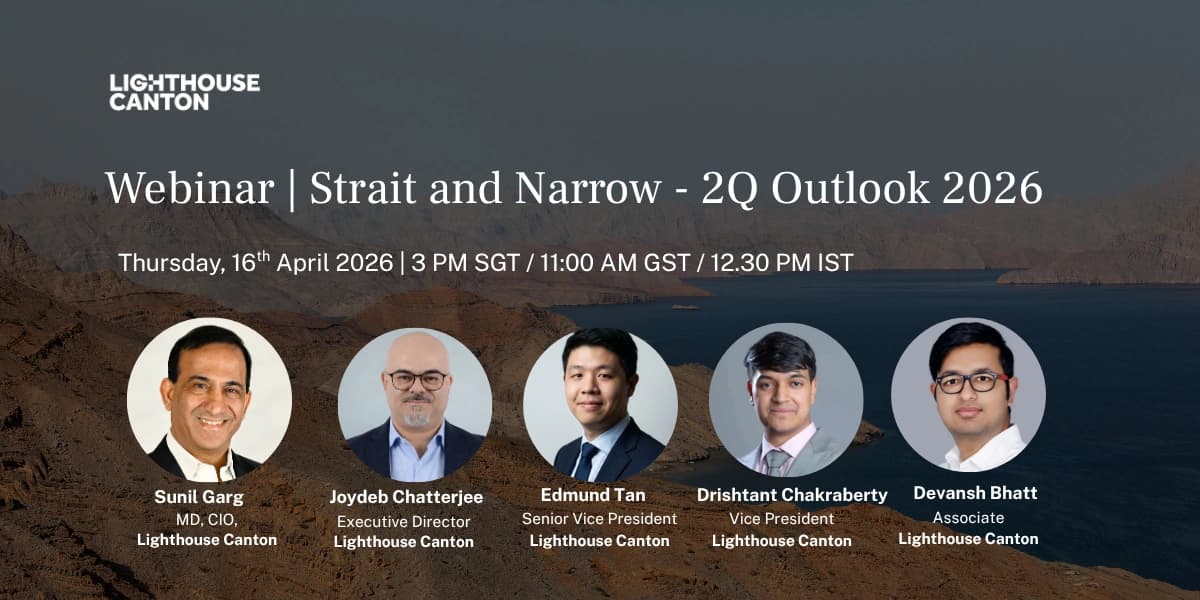 LIGHTHOUSE CANTON

Webinar | Strait and Narrow - 2Q Outlook 2026

Thursday, 16$^{th}$ April 2026 | 3 PM SGT / 11:00 AM GST / 12.30 PM IST

Sunil Garg
MD, CIO,
Lighthouse Canton

Joydeb Chatterjee
Executive Director
Lighthouse Canton

Edmund Tan
Senior Vice President
Lighthouse Canton

Drishtant Chakraberty
Vice President
Lighthouse Canton

Devansh Bhatt
Associate
Lighthouse Canton